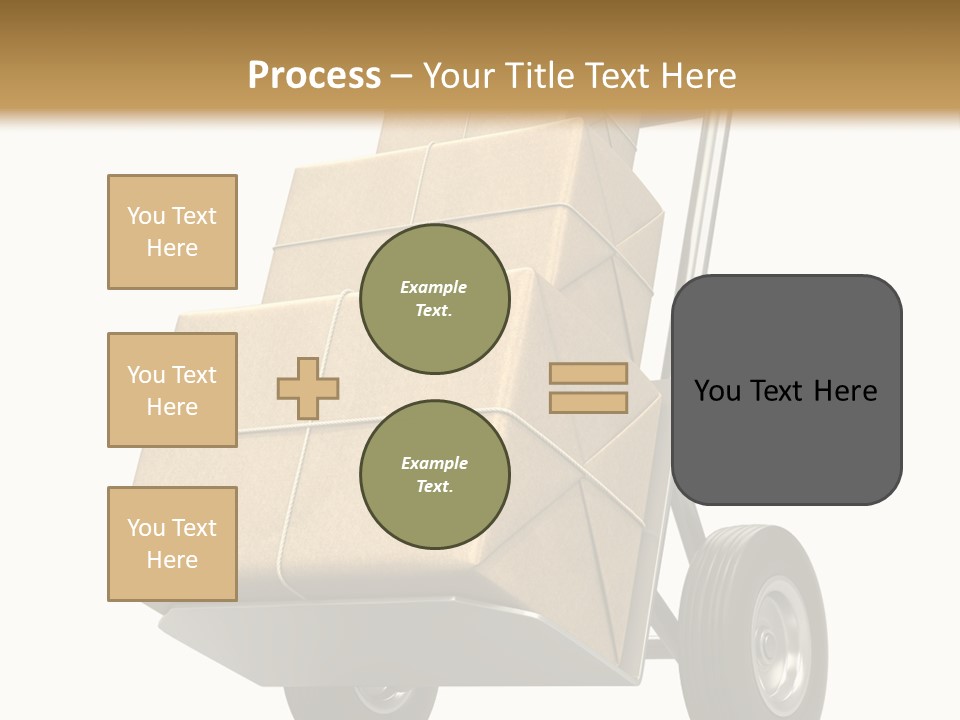 Process – Your Title Text Here

You Text Here

You Text Here

You Text Here

Example Text.

Example Text.

You Text Here